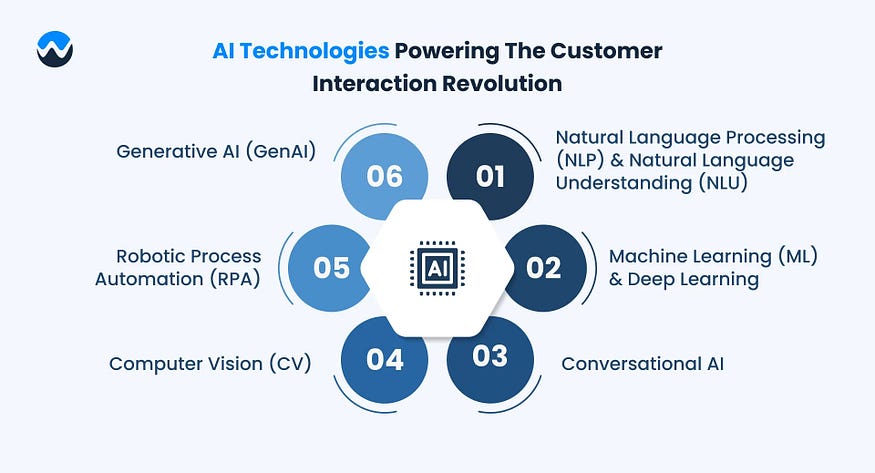 AI Technologies Powering The Customer Interaction Revolution

01
Natural Language Processing (NLP) & Natural Language Understanding (NLU)

02
Machine Learning (ML) & Deep Learning

03
Conversational AI

04
Computer Vision (CV)

05
Robotic Process Automation (RPA)

06
Generative AI (GenAI)

AI